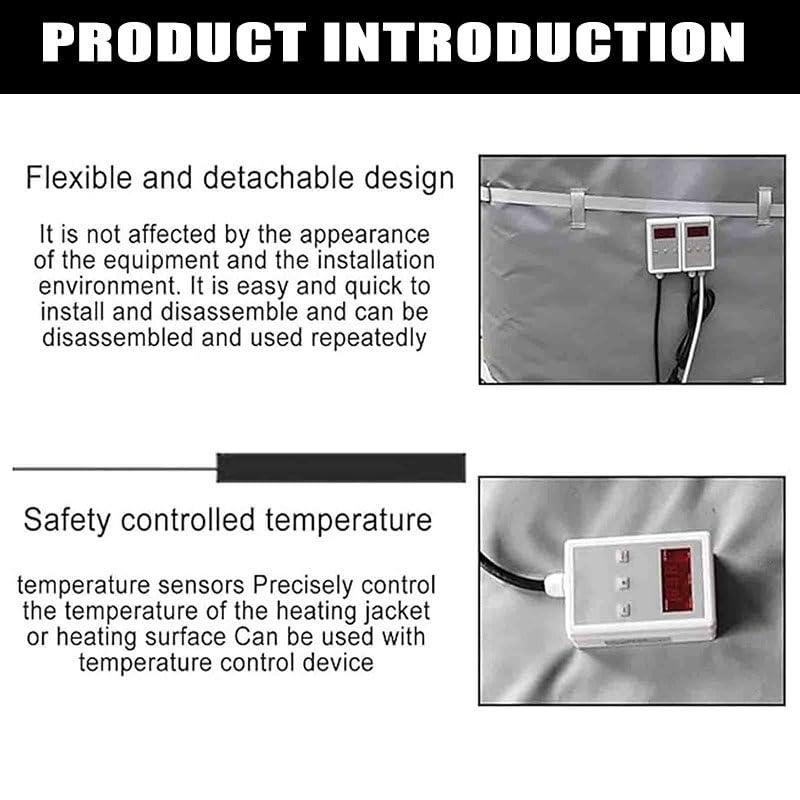 PRODUCT INTRODUCTION

Flexible and detachable design

It is not affected by the appearance of the equipment and the installation environment. It is easy and quick to install and disassemble and can be disassembled and used repeatedly

Safety controlled temperature

temperature sensors Precisely control the temperature of the heating jacket or heating surface Can be used with temperature control device